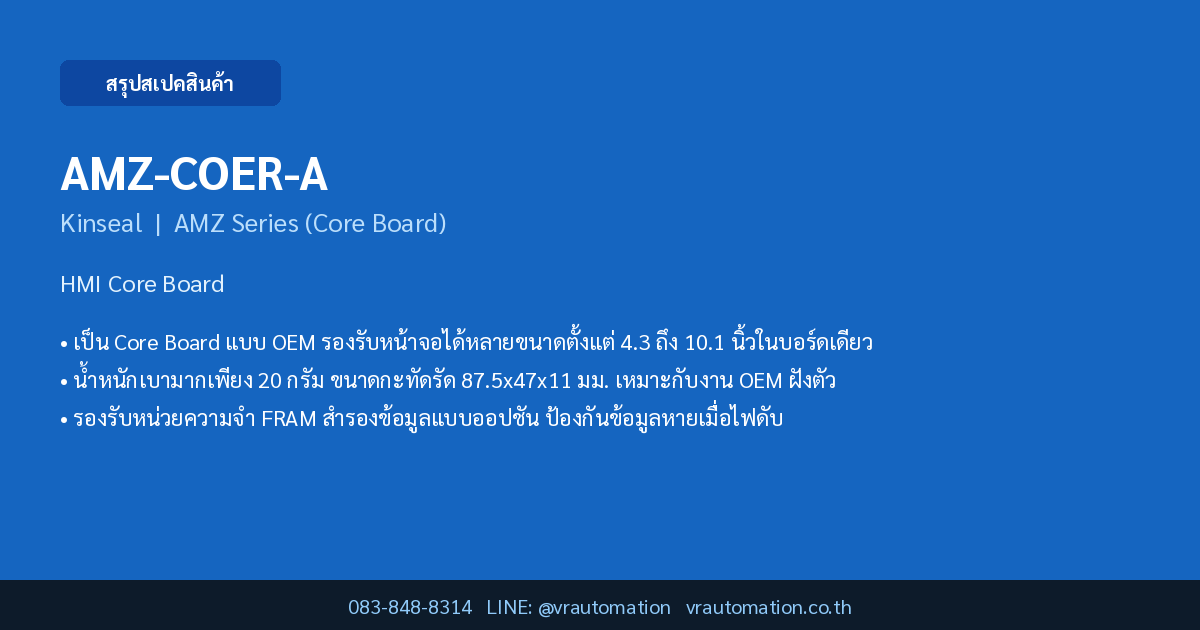 สรุปสเปคสินค้า

AMZ-COER-A

Kinseal | AMZ Series (Core Board)

HMI Core Board

• เป็น Core Board แบบ OEM รองรับหน้าจอได้หลายขนาดตั้งแต่ 4.3 ถึง 10.1 นิ้วในบอร์ดเดียว
• น้ำหนักเบามากเพียง 20 กรัม ขนาดกะทัดรัด 87.5x47x11 มม. เหมาะกับงาน OEM ฝังตัว
• รองรับหน่วยความจำ FRAM สำรองข้อมูลแบบออปชัน ป้องกันข้อมูลหายเมื่อไฟดับ

083-848-8314 LINE: @vrautomation vrautomation.co.th